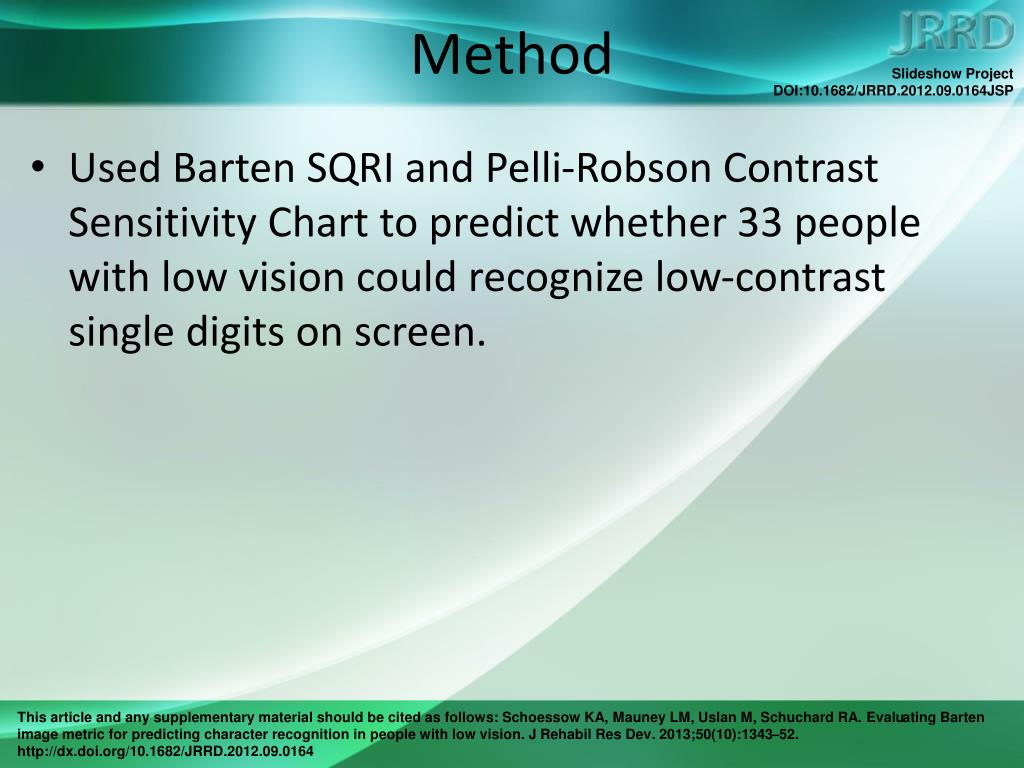 Method

JRRD

Slideshow Project
DOI:10.1682/JRRD.2012.09.0164JSP

• Used Barten SQRI and Pelli-Robson Contrast Sensitivity Chart to predict whether 33 people with low vision could recognize low-contrast single digits on screen.

This article and any supplementary material should be cited as follows: Schoessow KA, Mauney LM, Uslan M, Schuchard RA. Evaluating Barten image metric for predicting character recognition in people with low vision. J Rehabil Res Dev. 2013;50(10):1343–52. http://dx.doi.org/10.1682/JRRD.2012.09.0164